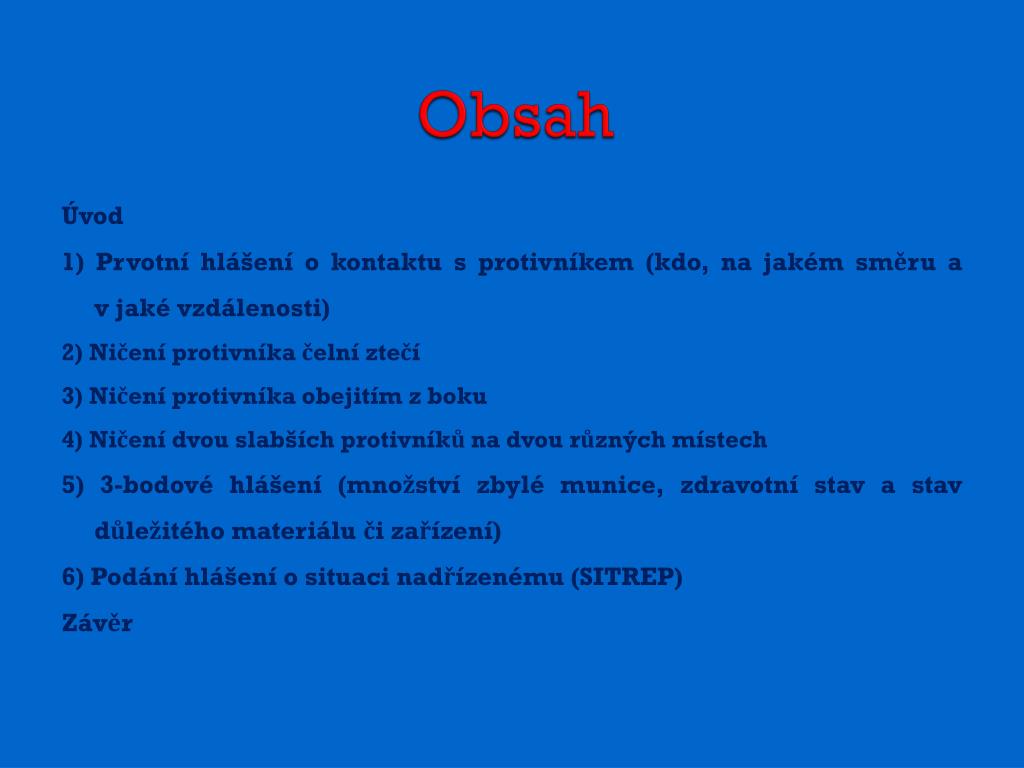 Obsah

Úvod

1) Prvotní hlášení o kontaktu s protivníkem (kdo, na jakém směru a v jaké vzdálenosti)

2) Ničení protivníka čelní ztečí

3) Ničení protivníka obejitím z boku

4) Ničení dvou slabších protivníků na dvou různých místech

5) 3-bodové hlášení (množství zbylé munice, zdravotní stav a stav důležitého materiálu či zařízení)

6) Podání hlášení o situaci nadřízenému (SITREP)

Závěr